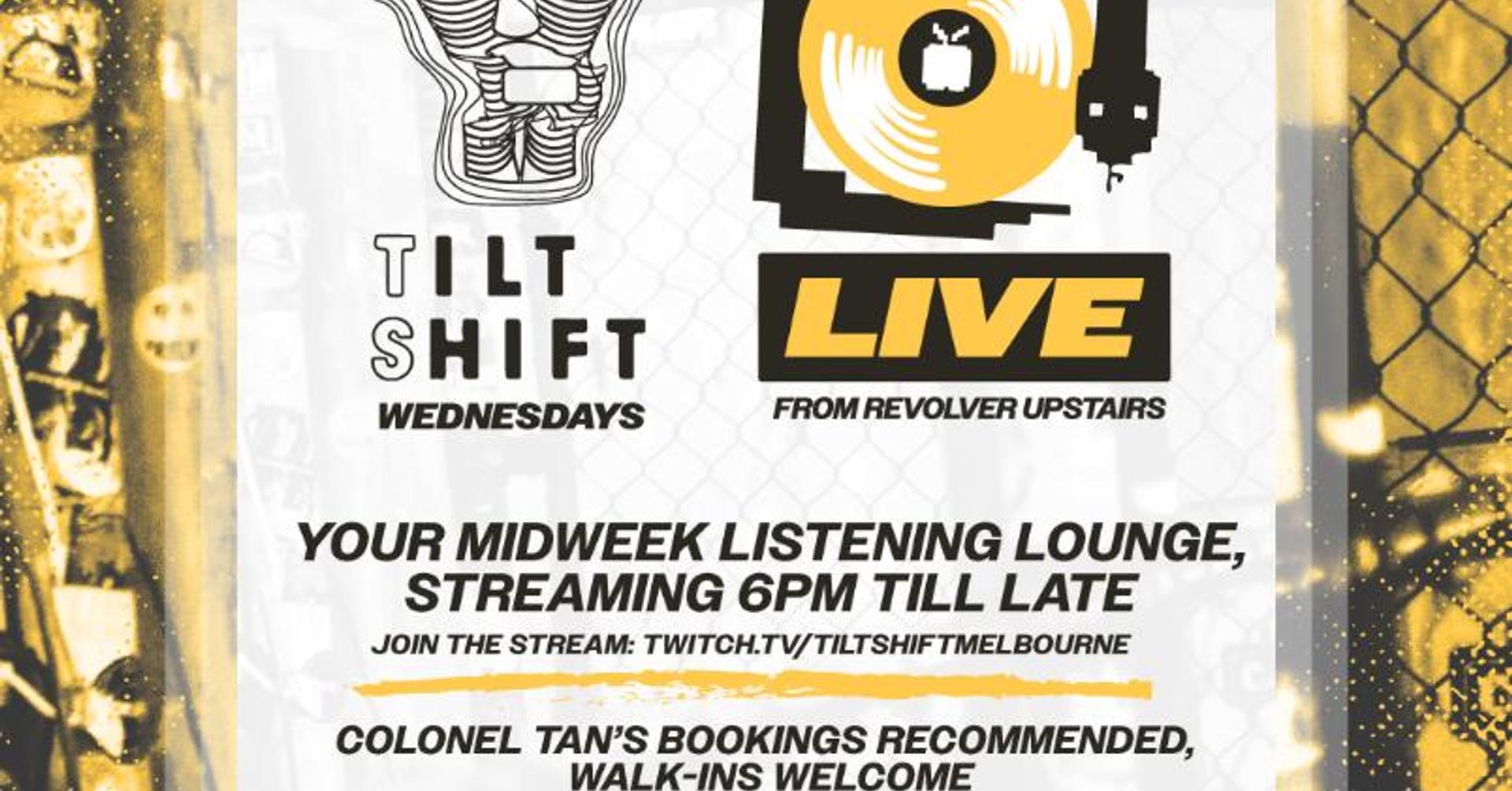 TILT SHIFT
WEDNESDAYS

LIVE
FROM REVOLVER UPSTAIRS

YOUR MIDWEEK LISTENING LOUNGE, STREAMING 6PM TILL LATE
JOIN THE STREAM: TWITCH.TV/TILTSHIFTMELBOURNE

COLONEL TAN'S BOOKINGS RECOMMENDED, WALK-INS WELCOME